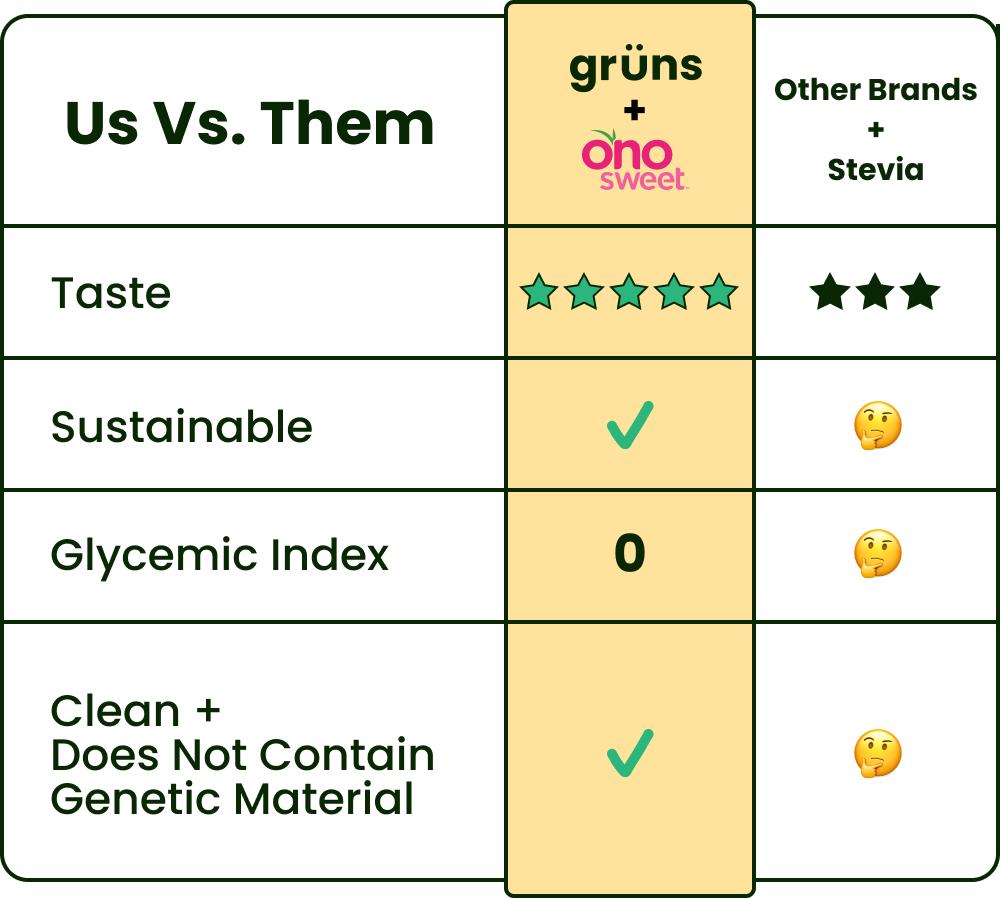 | Us Vs. Them | grüns + ono sweet | Other Brands + Stevia |
|---|---|---|
| Taste | ★★★★★ | ★★★ |
| Sustainable | ✓ | 🤔 |
| Glycemic Index | 0 | 🤔 |
| Clean + Does Not Contain Genetic Material | ✓ | 🤔 |